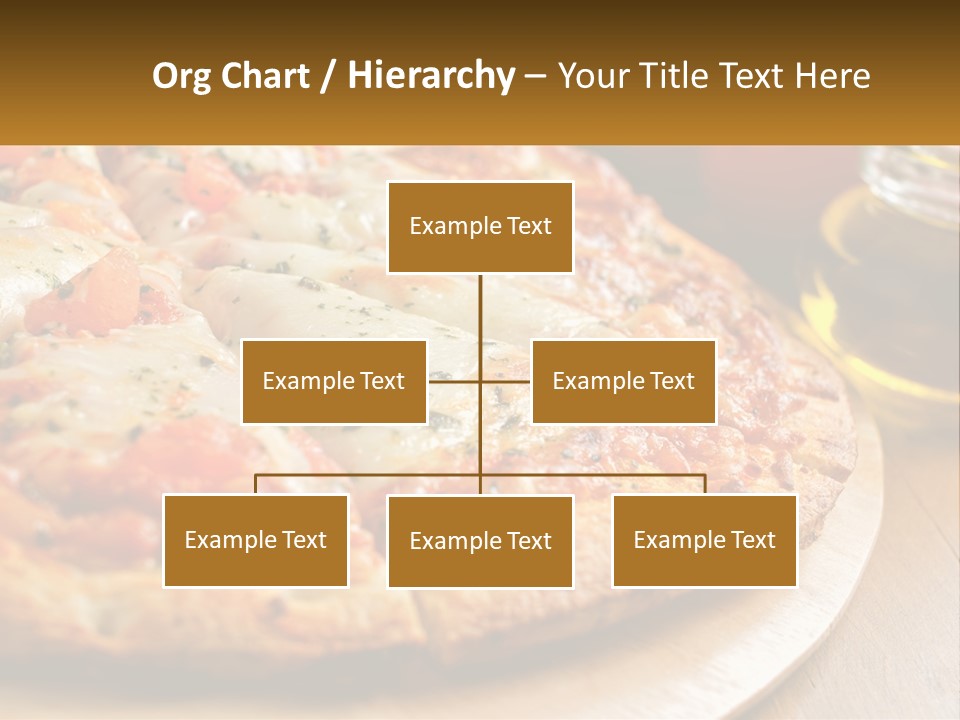 Org Chart / Hierarchy – Your Title Text Here

Example Text

Example Text

Example Text

Example Text

Example Text

Example Text